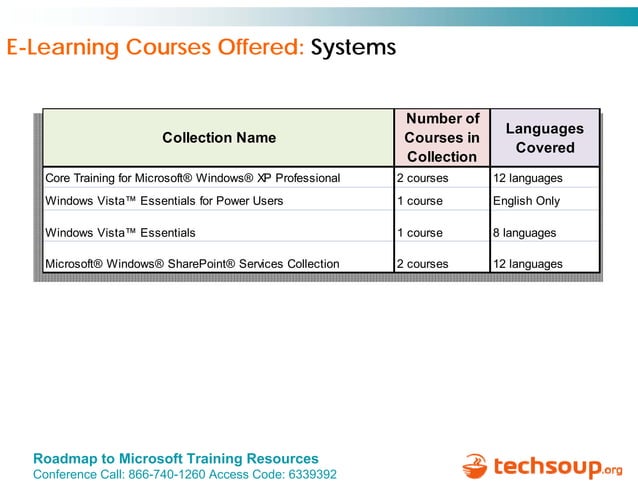 E-Learning Courses Offered: Systems

| Collection Name | Number of Courses in Collection | Languages Covered |
|---|---|---|
| Core Training for Microsoft® Windows® XP Professional | 2 courses | 12 languages |
| Windows Vista™ Essentials for Power Users | 1 course | English Only |
| Windows Vista™ Essentials | 1 course | 8 languages |
| Microsoft® Windows® SharePoint® Services Collection | 2 courses | 12 languages |

Roadmap to Microsoft Training Resources
Conference Call: 866-740-1260 Access Code: 6339392

techsoup.org